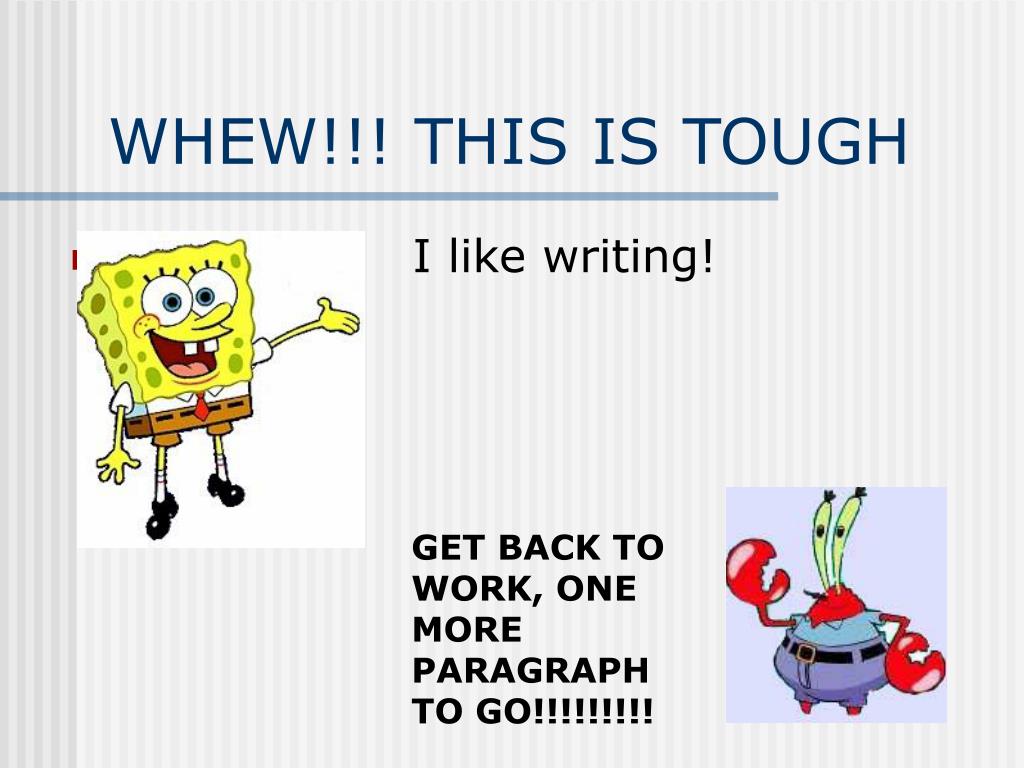 WHEW!!! THIS IS TOUGH

I like writing!

GET BACK TO WORK, ONE MORE PARAGRAPH TO GO!!!!!!!!!